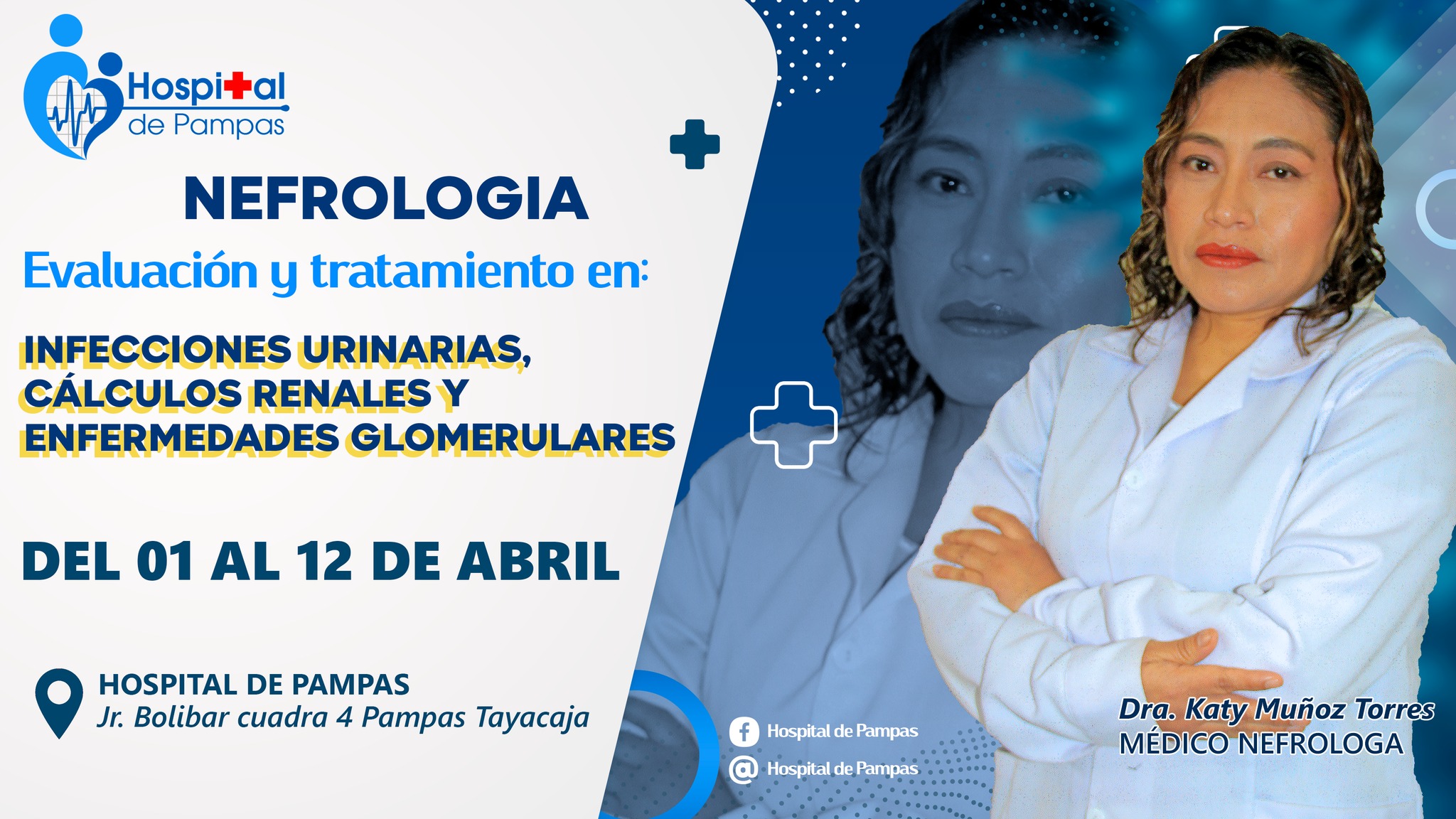 Hospital de Pampas

NEFROLOGIA

Evaluación y tratamiento en:

INFECCIONES URINARIAS, CÁLCULOS RENALES Y ENFERMEDADES GLOMERULARES

DEL 01 AL 12 DE ABRIL

HOSPITAL DE PAMPAS
Jr. Bolibar cuadra 4 Pampas Tayacaja

Hospital de Pampas
Hospital de Pampas

Dra. Katy Muñoz Torres
MÉDICO NEFROLOGA